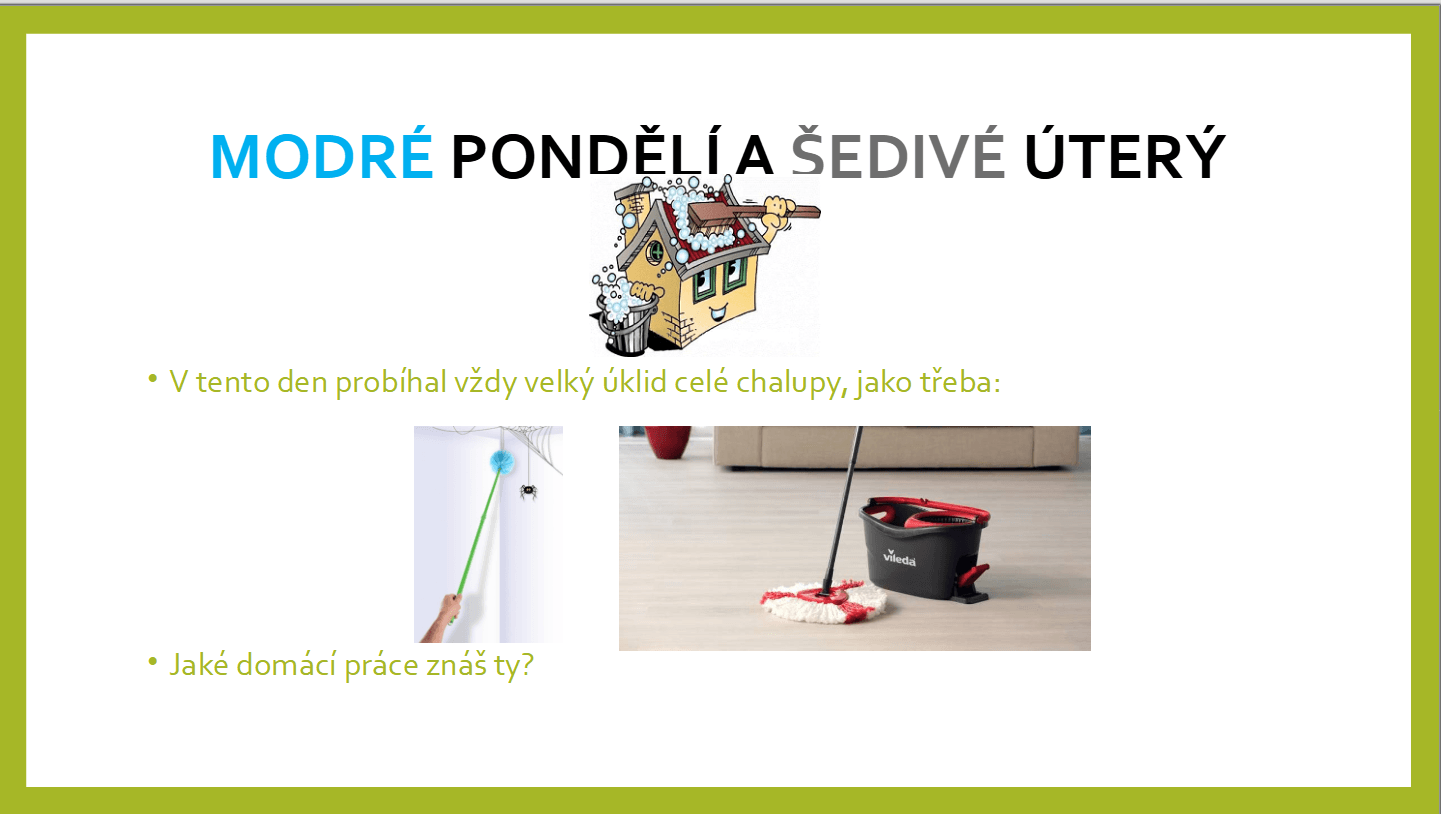 MODRÉ PONDĚLÍ A ŠEDIVÉ ÚTERÝ

• V tento den probíhal vždy velký úklid celé chalupy, jako třeba:

vileda

• Jaké domácí práce znáš ty?